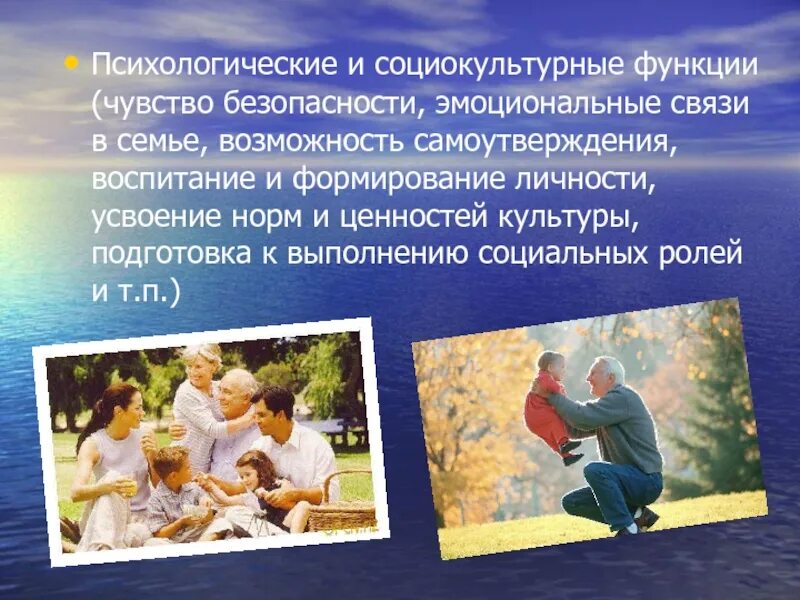 • Психологические и социокультурные функции (чувство безопасности, эмоциональные связи в семье, возможность самоутверждения, воспитание и формирование личности, усвоение норм и ценностей культуры, подготовка к выполнению социальных ролей и т.п.)